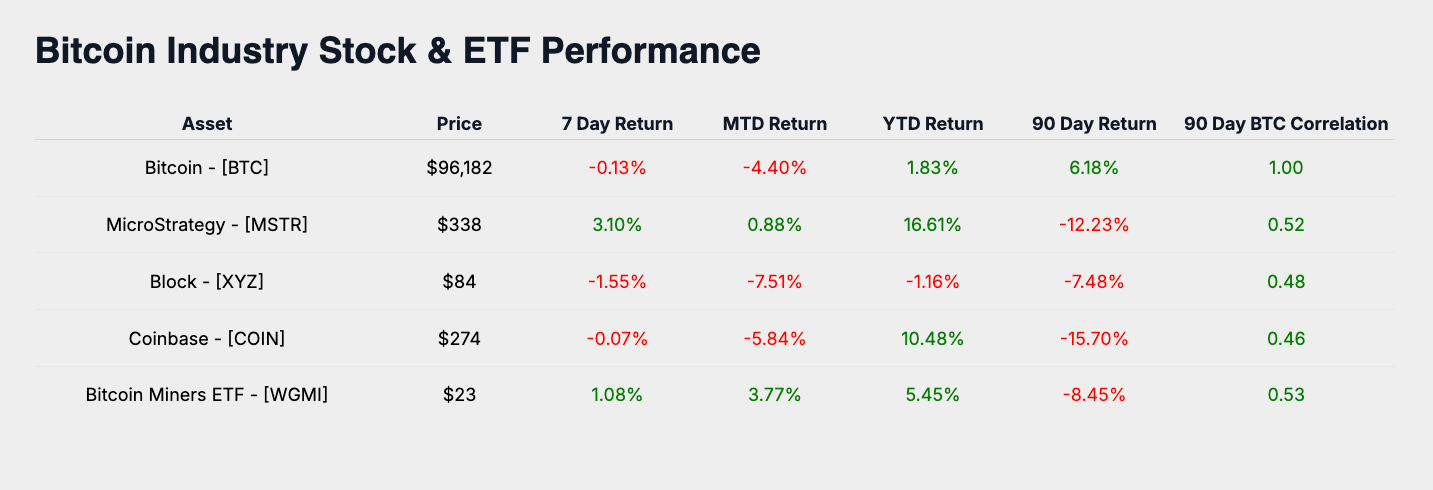 Bitcoin Industry Stock & ETF Performance

| Asset | Price | 7 Day Return | MTD Return | YTD Return | 90 Day Return | 90 Day BTC Correlation |
|---|---|---|---|---|---|---|
| Bitcoin - [BTC] | \$96,182 | -0.13% | -4.40% | 1.83% | 6.18% | 1.00 |
| MicroStrategy - [MSTR] | \$338 | 3.10% | 0.88% | 16.61% | -12.23% | 0.52 |
| Block - [XYZ] | \$84 | -1.55% | -7.51% | -1.16% | -7.48% | 0.48 |
| Coinbase - [COIN] | \$274 | -0.07% | -5.84% | 10.48% | -15.70% | 0.46 |
| Bitcoin Miners ETF - [WGMI] | \$23 | 1.08% | 3.77% | 5.45% | -8.45% | 0.53 |